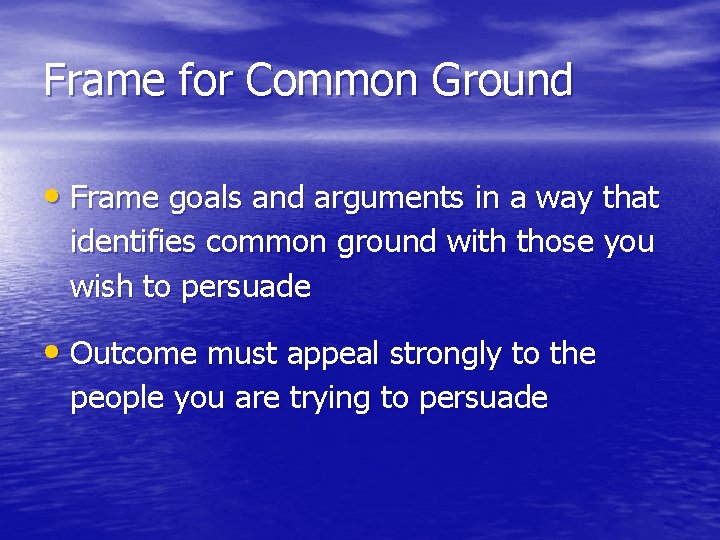 Frame for Common Ground

• Frame goals and arguments in a way that identifies common ground with those you wish to persuade

• Outcome must appeal strongly to the people you are trying to persuade